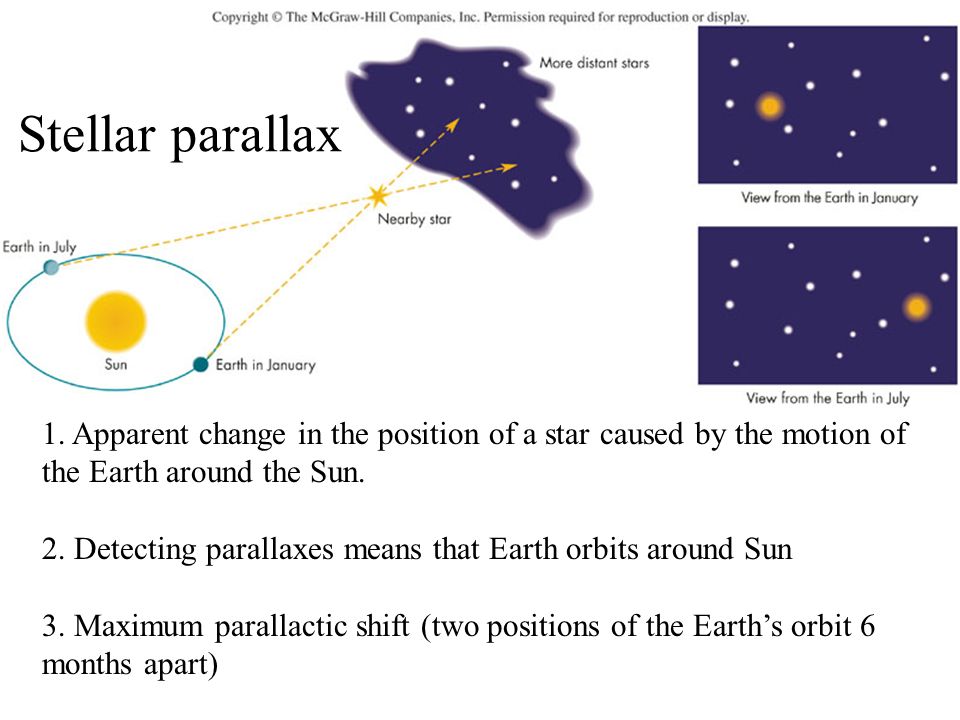 Copyright © The McGraw-Hill Companies, Inc. Permission required for reproduction or display.

Stellar parallax

More distant stars

Nearby star

Earth in July

Sun

Earth in January

View from the Earth in January

View from the Earth in July

1. Apparent change in the position of a star caused by the motion of the Earth around the Sun.

2. Detecting parallaxes means that Earth orbits around Sun

3. Maximum parallactic shift (two positions of the Earth's orbit 6 months apart)